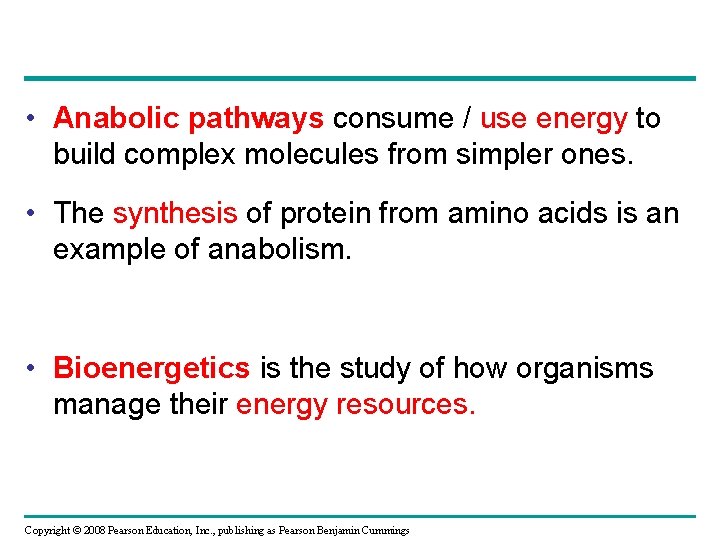 • Anabolic pathways consume / use energy to build complex molecules from simpler ones.

• The synthesis of protein from amino acids is an example of anabolism.

• Bioenergetics is the study of how organisms manage their energy resources.

Copyright © 2008 Pearson Education, Inc., publishing as Pearson Benjamin Cummings